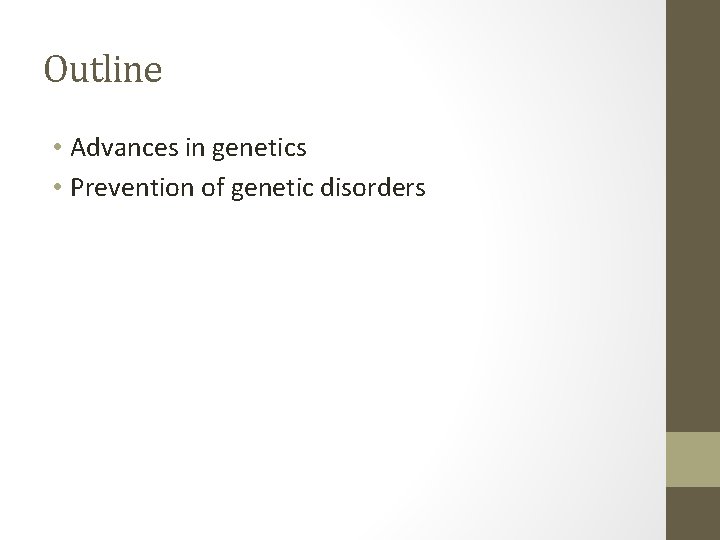 Outline

• Advances in genetics
• Prevention of genetic disorders